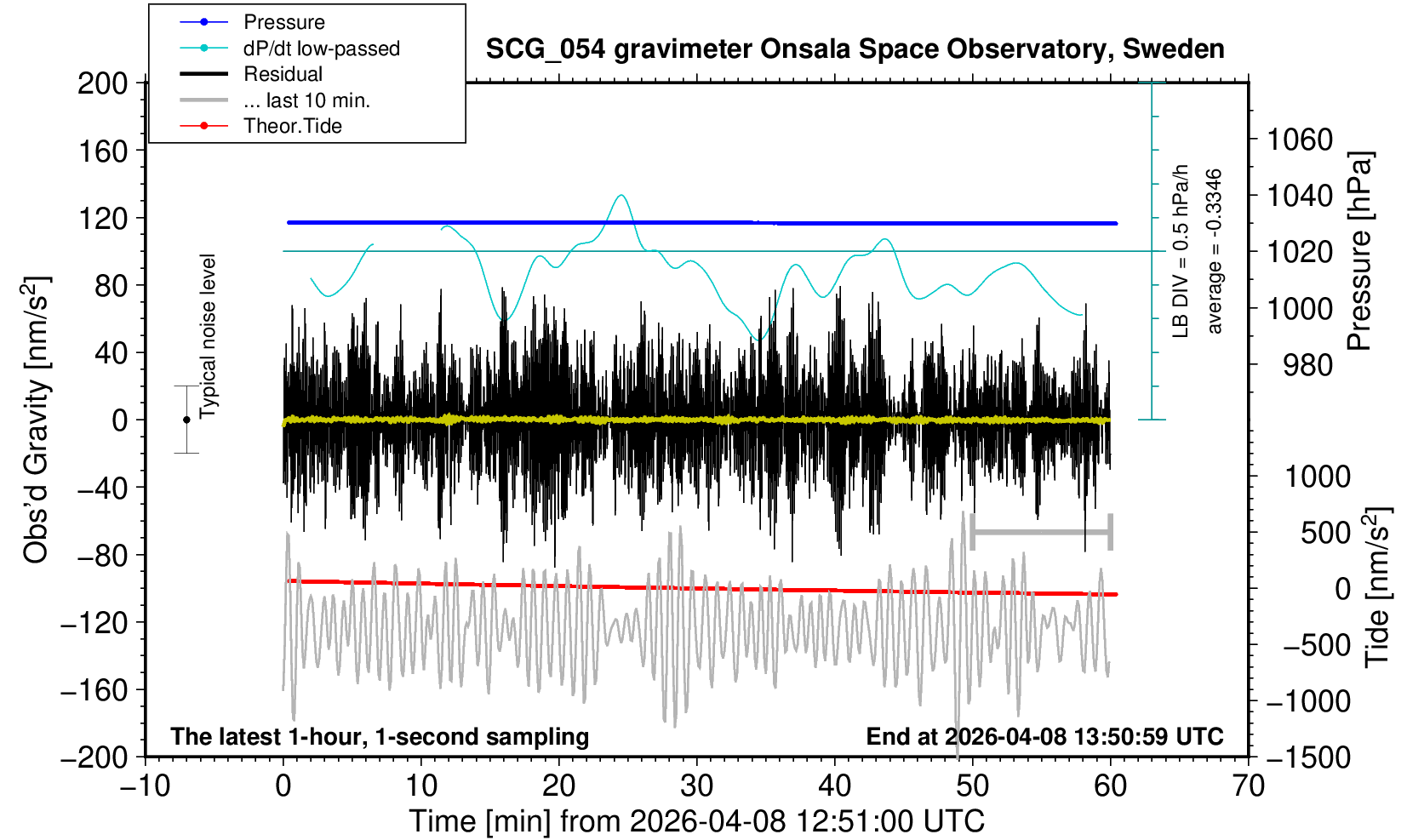 Pressure
dP/dt low-passed
Residual
... last 10 min.
Theor.Tide

SCG_054 gravimeter Onsala Space Observatory, Sweden

200
160
120
80
40
0
−40
−80
−120
−160
−200

Obs'd Gravity [nm/s$^2$]

Typical noise level

LB DIV = 0.5 hPa/h
average = -0.3346

1060
1040
1020
1000
980

Pressure [hPa]

1000
500
0
−500
−1000
−1500

Tide [nm/s$^2$]

The latest 1-hour, 1-second sampling
End at 2026-04-08 13:50:59 UTC

−10
0
10
20
30
40
50
60
70

Time [min] from 2026-04-08 12:51:00 UTC